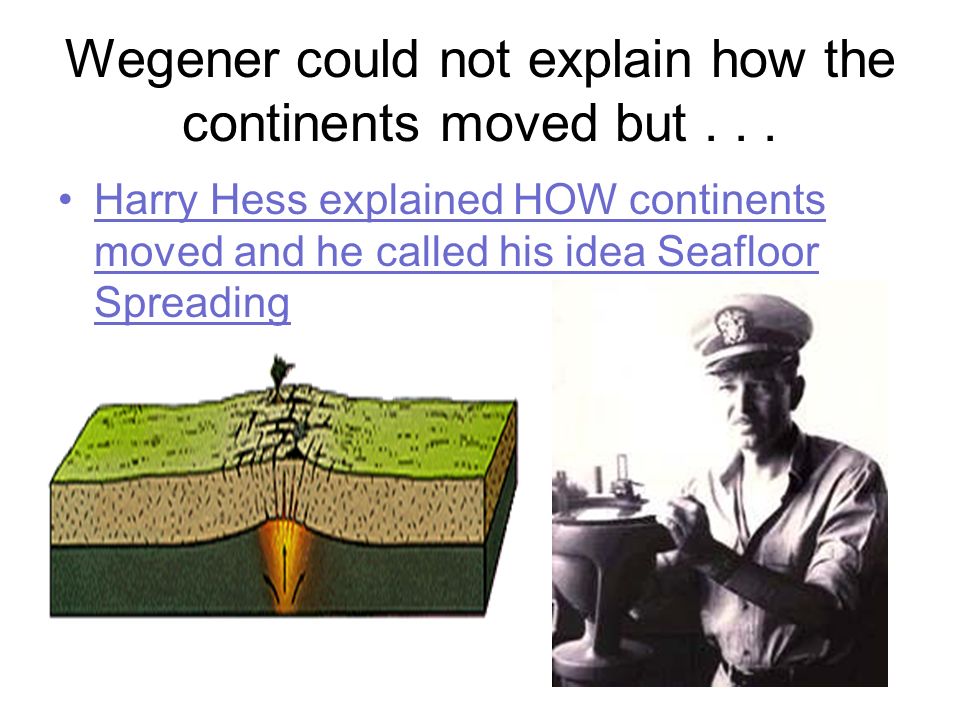 Wegener could not explain how the continents moved but . . .

• Harry Hess explained HOW continents moved and he called his idea Seafloor Spreading